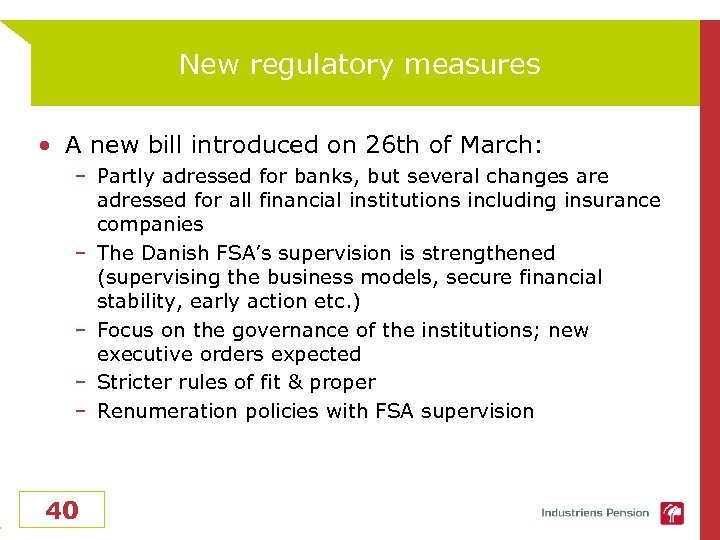 New regulatory measures

• A new bill introduced on 26th of March:

– Partly adressed for banks, but several changes are adressed for all financial institutions including insurance companies

– The Danish FSA's supervision is strengthened (supervising the business models, secure financial stability, early action etc.)

– Focus on the governance of the institutions; new executive orders expected

– Stricter rules of fit & proper

– Renumeration policies with FSA supervision

40

Industriens Pension